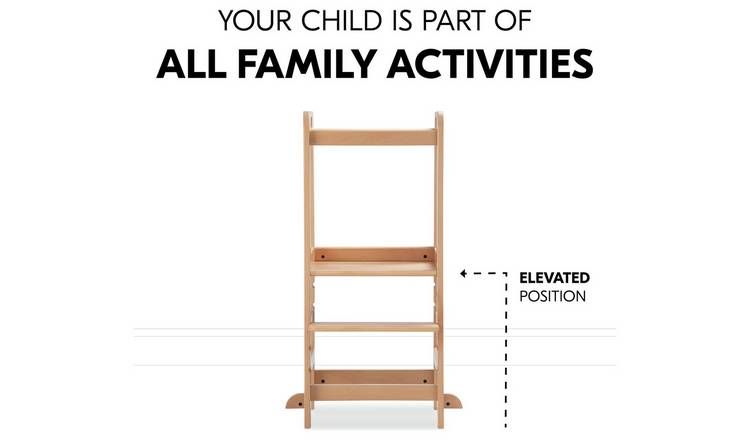 YOUR CHILD IS PART OF
ALL FAMILY ACTIVITIES

ELEVATED
POSITION